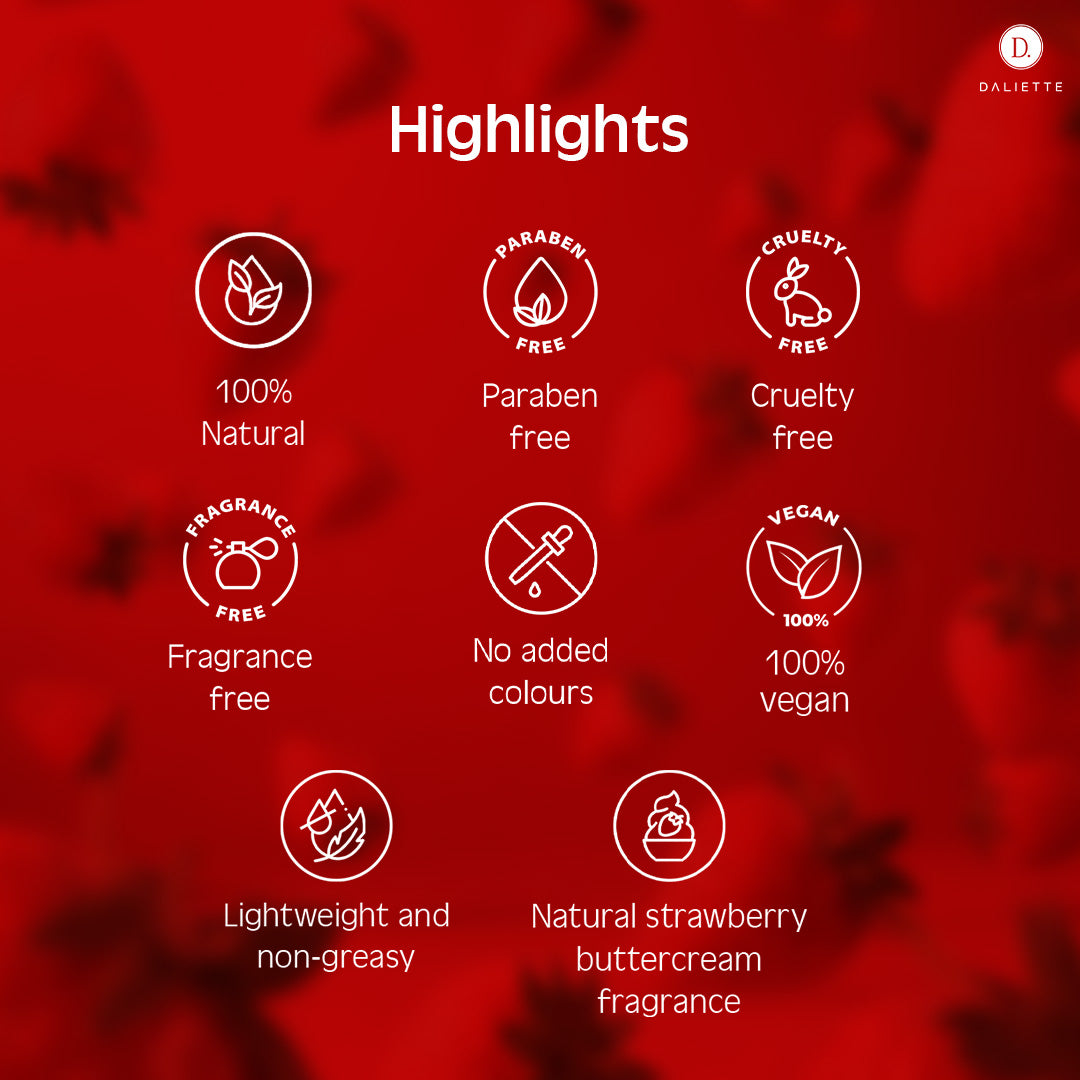 D.
DALIETTE

Highlights

100%
Natural

PARABEN
FREE
Paraben free

CRUELTY
FREE
Cruelty free

FRAGRANCE
FREE
Fragrance free

No added colours

VEGAN
100%
100% vegan

Lightweight and non-greasy

Natural strawberry buttercream fragrance